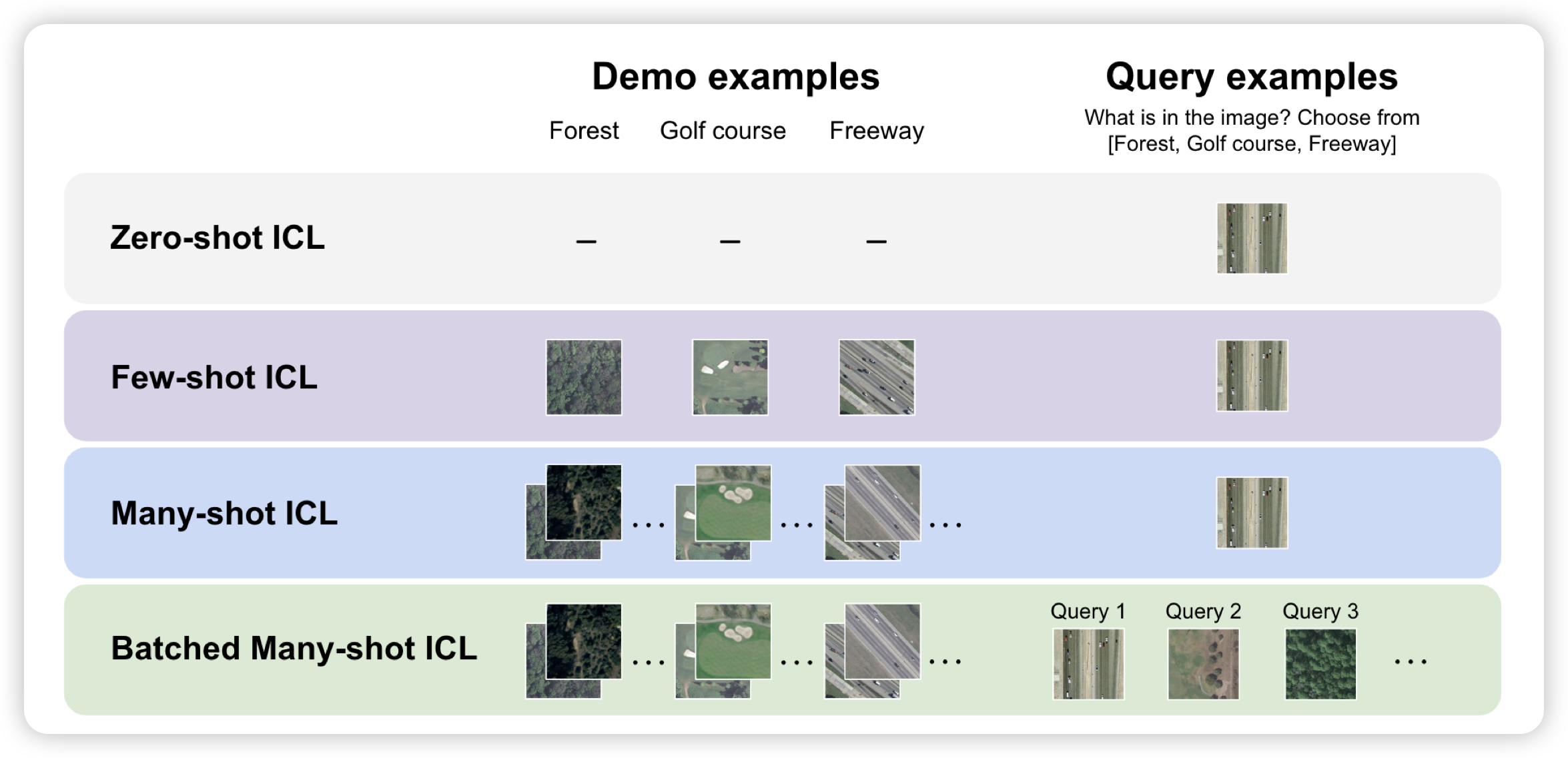 Demo examples

Forest Golf course Freeway

Query examples

What is in the image? Choose from [Forest, Golf course, Freeway]

Zero-shot ICL – – –

Few-shot ICL

Many-shot ICL ... ... ...

Batched Many-shot ICL ... ... ...

Query 1 Query 2 Query 3 ...